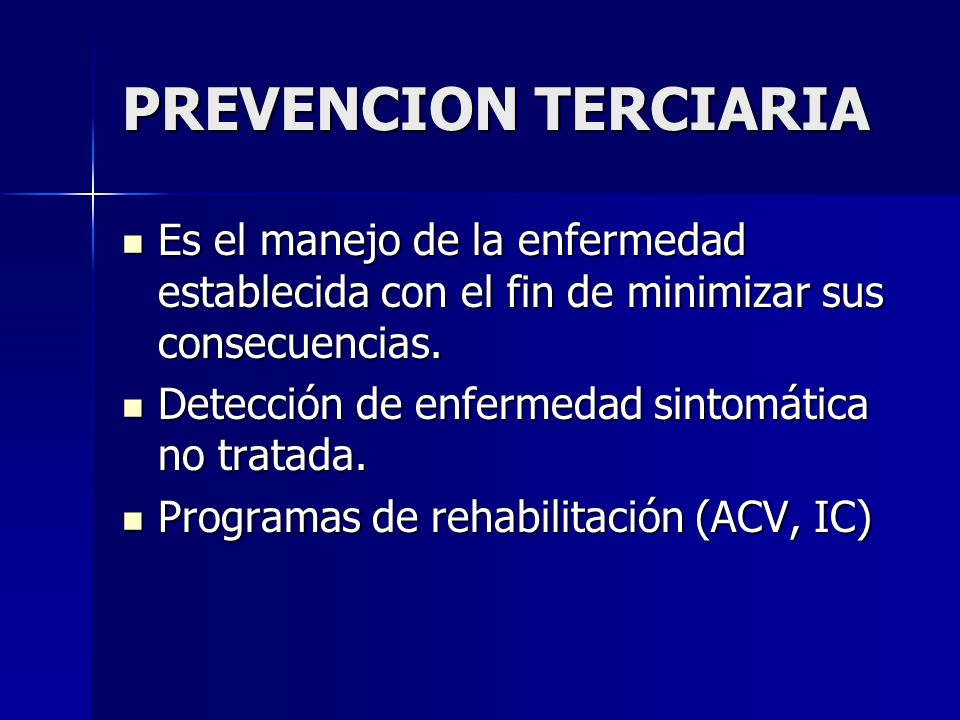 PREVENCION TERCIARIA

- Es el manejo de la enfermedad establecida con el fin de minimizar sus consecuencias.
- Detección de enfermedad sintomática no tratada.
- Programas de rehabilitación (ACV, IC)